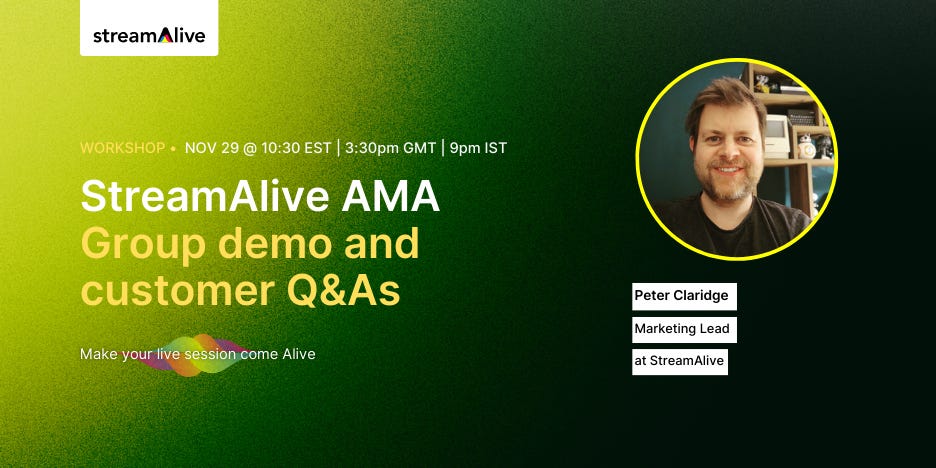 streamAlive

WORKSHOP • NOV 29 @ 10:30 EST | 3:30pm GMT | 9pm IST

StreamAlive AMA
Group demo and customer Q&As

Make your live session come Alive

Peter Claridge
Marketing Lead
at StreamAlive